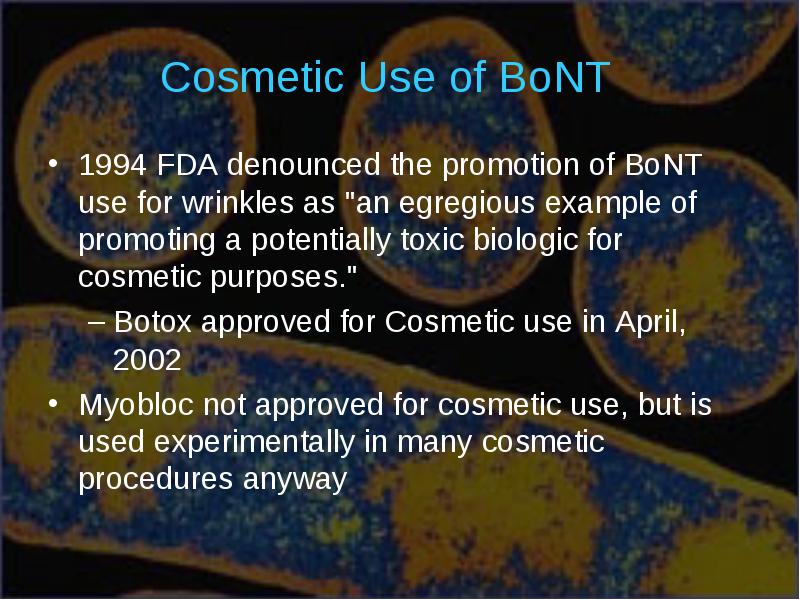 Cosmetic Use of BoNT

• 1994 FDA denounced the promotion of BoNT use for wrinkles as "an egregious example of promoting a potentially toxic biologic for cosmetic purposes."
  – Botox approved for Cosmetic use in April, 2002
• Myobloc not approved for cosmetic use, but is used experimentally in many cosmetic procedures anyway